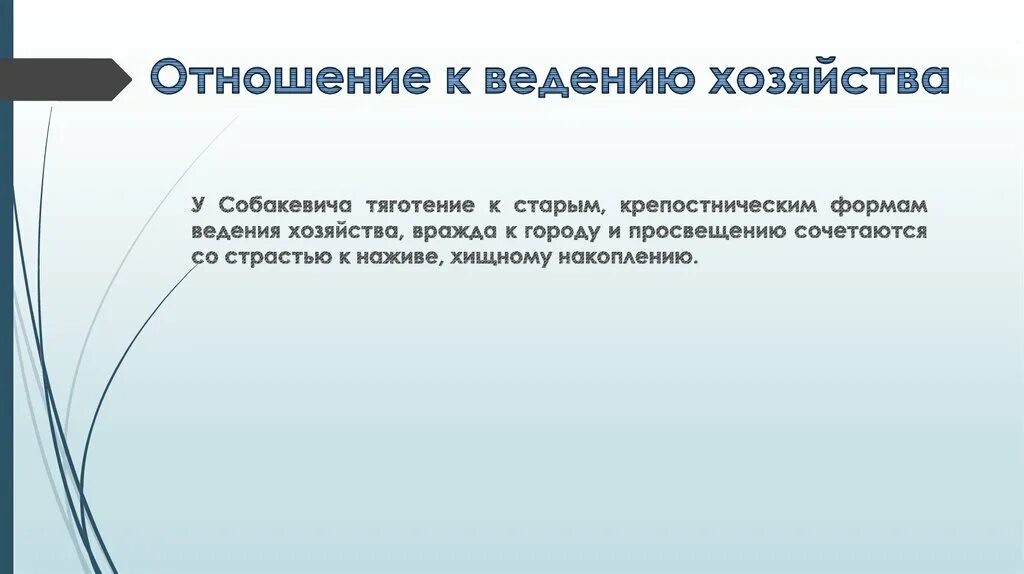 Отношение к ведению хозяйства

У Собакевича тяготение к старым, крепостническим формам ведения хозяйства, вражда к городу и просвещению сочетаются со страстью к наживе, хищному накоплению.